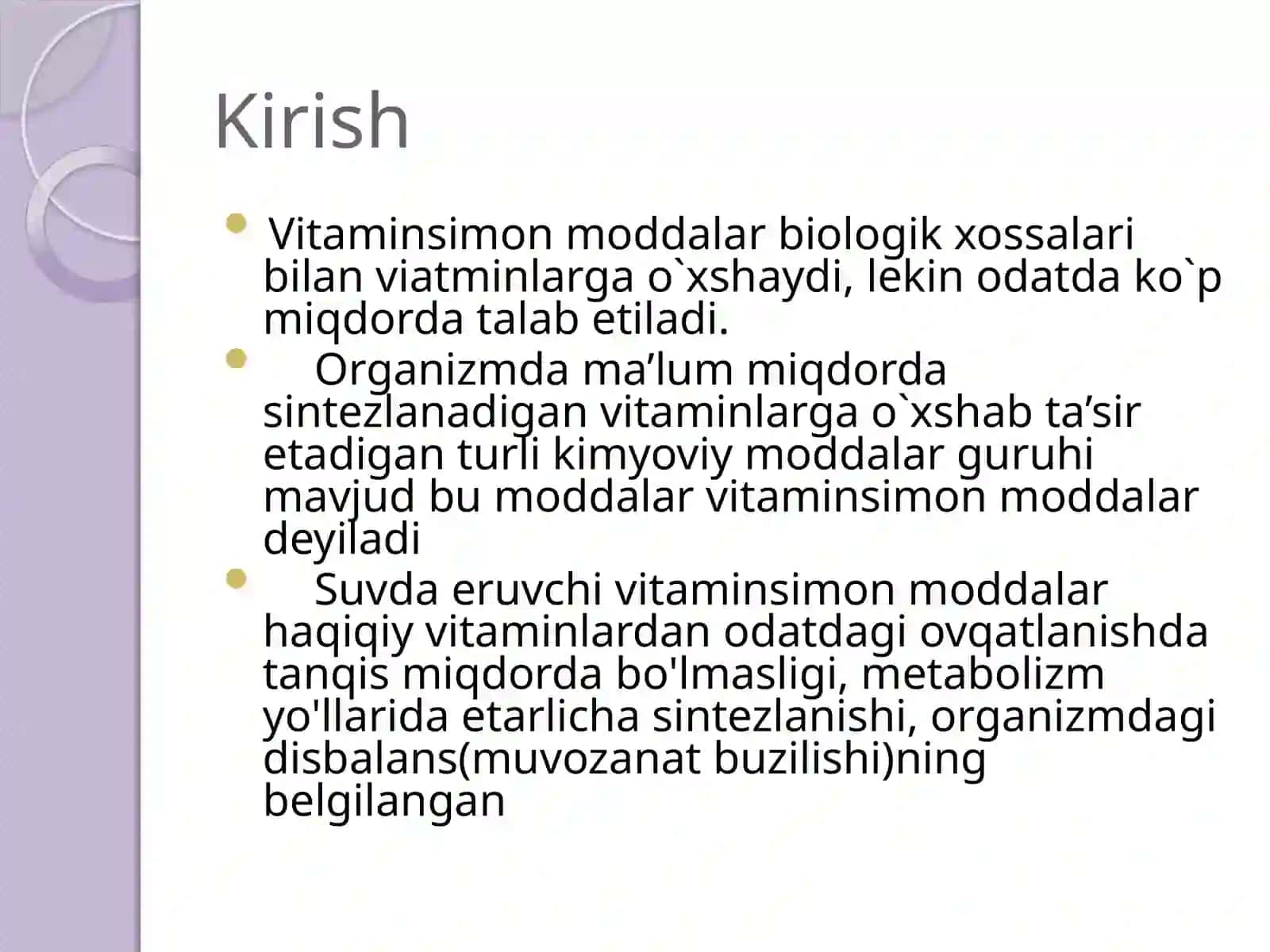 Kirish

Vitaminsimon moddalar biologik xossalari bilan viatminlarga o`xshaydi, lekin odatda ko`p miqdorda talab etiladi.

Organizmda ma’lum miqdorda sintezlanadigan vitaminlarga o`xshab ta’sir etadigan turli kimyoviy moddalar guruhi mavjud bu moddalar vitaminsimon moddalar deyiladi

Suvda eruvchi vitaminsimon moddalar haqiqiy vitaminlardan odatdagi ovqatlanishda tanqis miqdorda bo'lmasligi, metabolizm yo'llarida etarlicha sintezlanishi, organizmdagi disbalans(muvozanat buzilishi)ning belgilangan